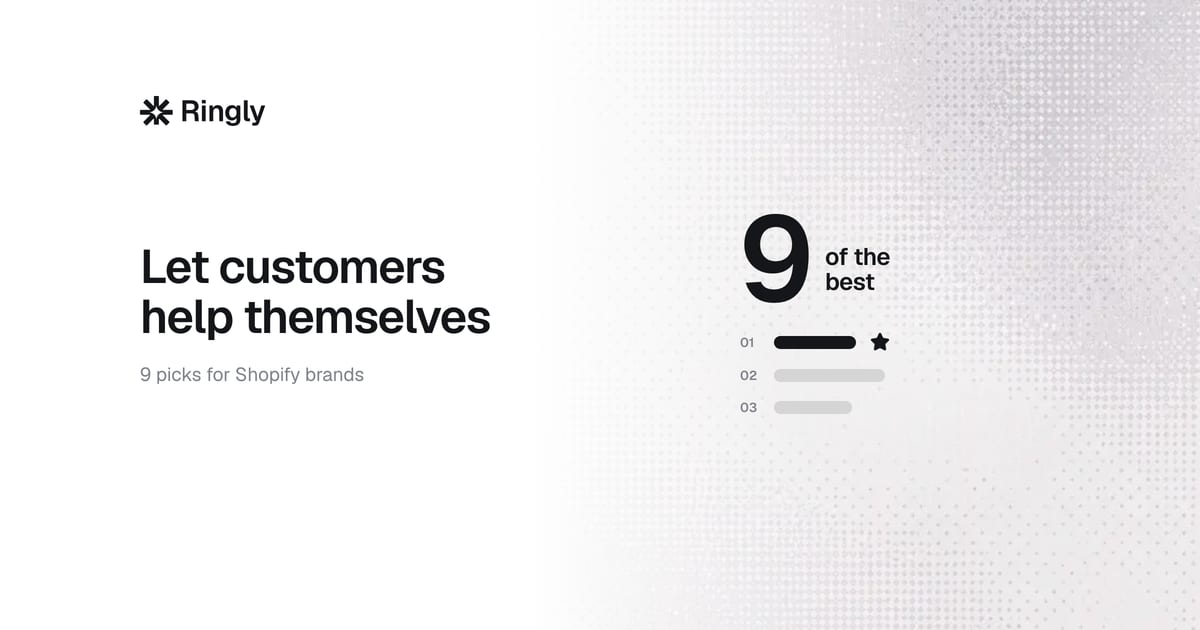 Ringly

Let customers help themselves

9 picks for Shopify brands

9 of the best

01

02

03